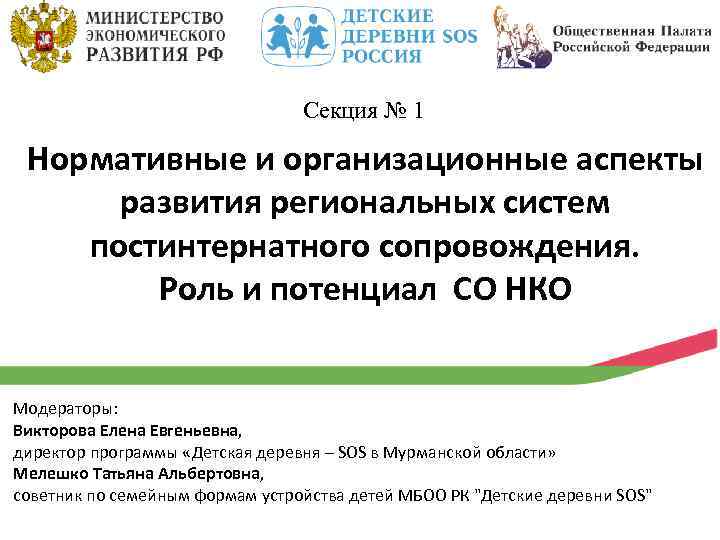 МИНИСТЕРСТВО ЭКОНОМИЧЕСКОГО РАЗВИТИЯ РФ

ДЕТСКИЕ ДЕРЕВНИ SOS РОССИЯ

Общественная Палата Российской Федерации

Секция № 1

Нормативные и организационные аспекты развития региональных систем постинтернатного сопровождения.
Роль и потенциал СО НКО

Модераторы:
Викторова Елена Евгеньевна,
директор программы «Детская деревня – SOS в Мурманской области»
Мелешко Татьяна Альбертовна,
советник по семейным формам устройства детей МБОО РК "Детские деревни SOS"